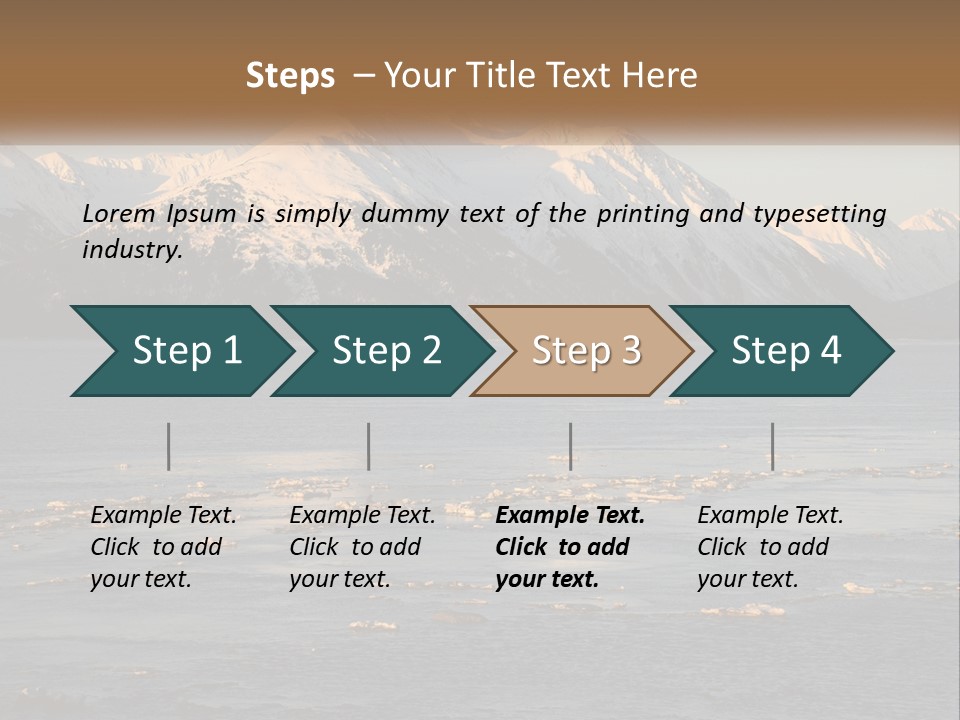 Steps – Your Title Text Here

Lorem Ipsum is simply dummy text of the printing and typesetting industry.

Step 1

Step 2

Step 3

Step 4

Example Text. Click to add your text.

Example Text. Click to add your text.

Example Text. Click to add your text.

Example Text. Click to add your text.